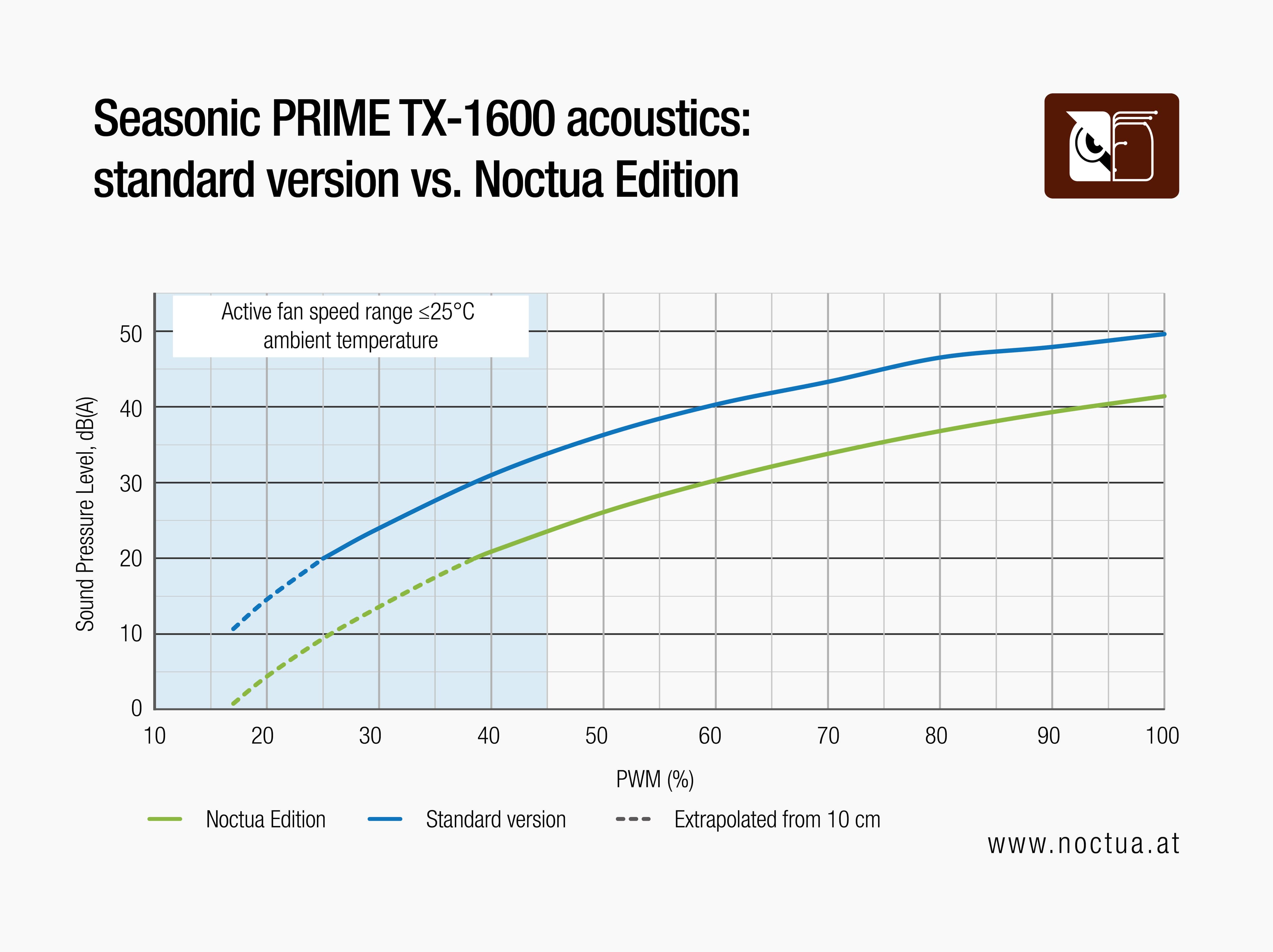 Seasonic PRIME TX-1600 acoustics: standard version vs. Noctua Edition

Active fan speed range ≤25°C ambient temperature

Sound Pressure Level, dB(A)

50
40
30
20
10
0

10 20 30 40 50 60 70 80 90 100

PWM (%)

Noctua Edition
Standard version
Extrapolated from 10 cm

www.noctua.at